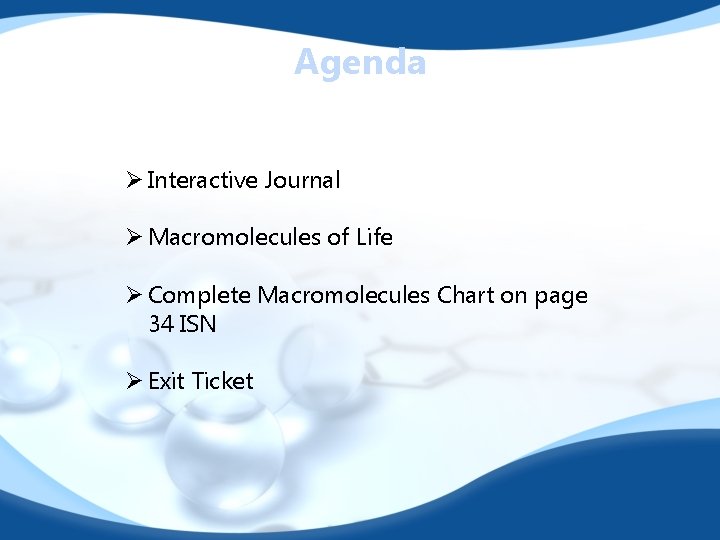 Agenda

➢ Interactive Journal

➢ Macromolecules of Life

➢ Complete Macromolecules Chart on page 34 ISN

➢ Exit Ticket